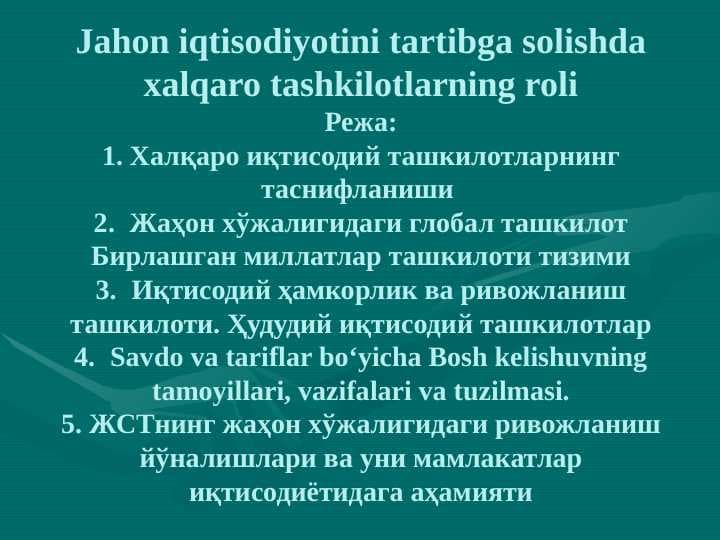 Jahon iqtisodiyotini tartibga solishda xalqaro tashkilotlarning roli

Режа:

1. Халқаро иқтисодий ташкилотларнинг таснифланиши
2. Жаҳон хўжалигидаги глобал ташкилот Бирлашган миллатлар ташкилоти тизими
3. Иқтисодий ҳамкорлик ва ривожланиш ташкилоти. Ҳудудий иқтисодий ташкилотлар
4. Savdo va tariflar bo‘yicha Bosh kelishuvning tamoyillari, vazifalari va tuzilmasi.
5. ЖСТнинг жаҳон хўжалигидаги ривожланиш йўналишлари ва уни мамлакатлар иқтисодиётидага аҳамияти